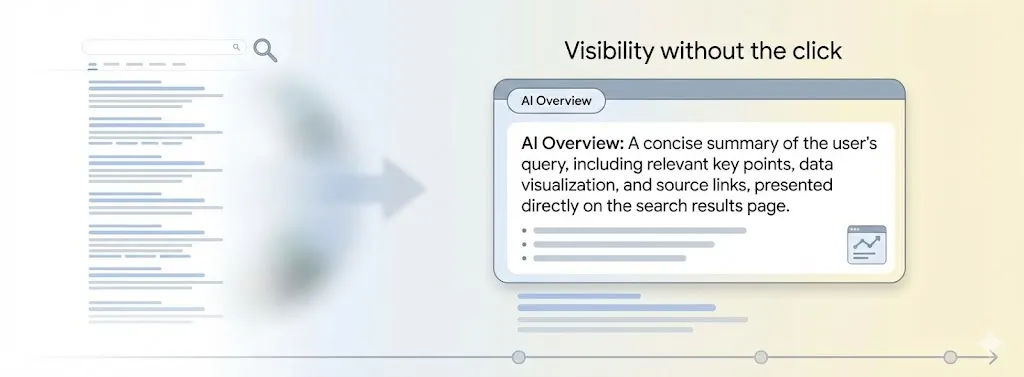 Visibility without the click

AI Overview

AI Overview: A concise summary of the user's query, including relevant key points, data visualization, and source links, presented directly on the search results page.